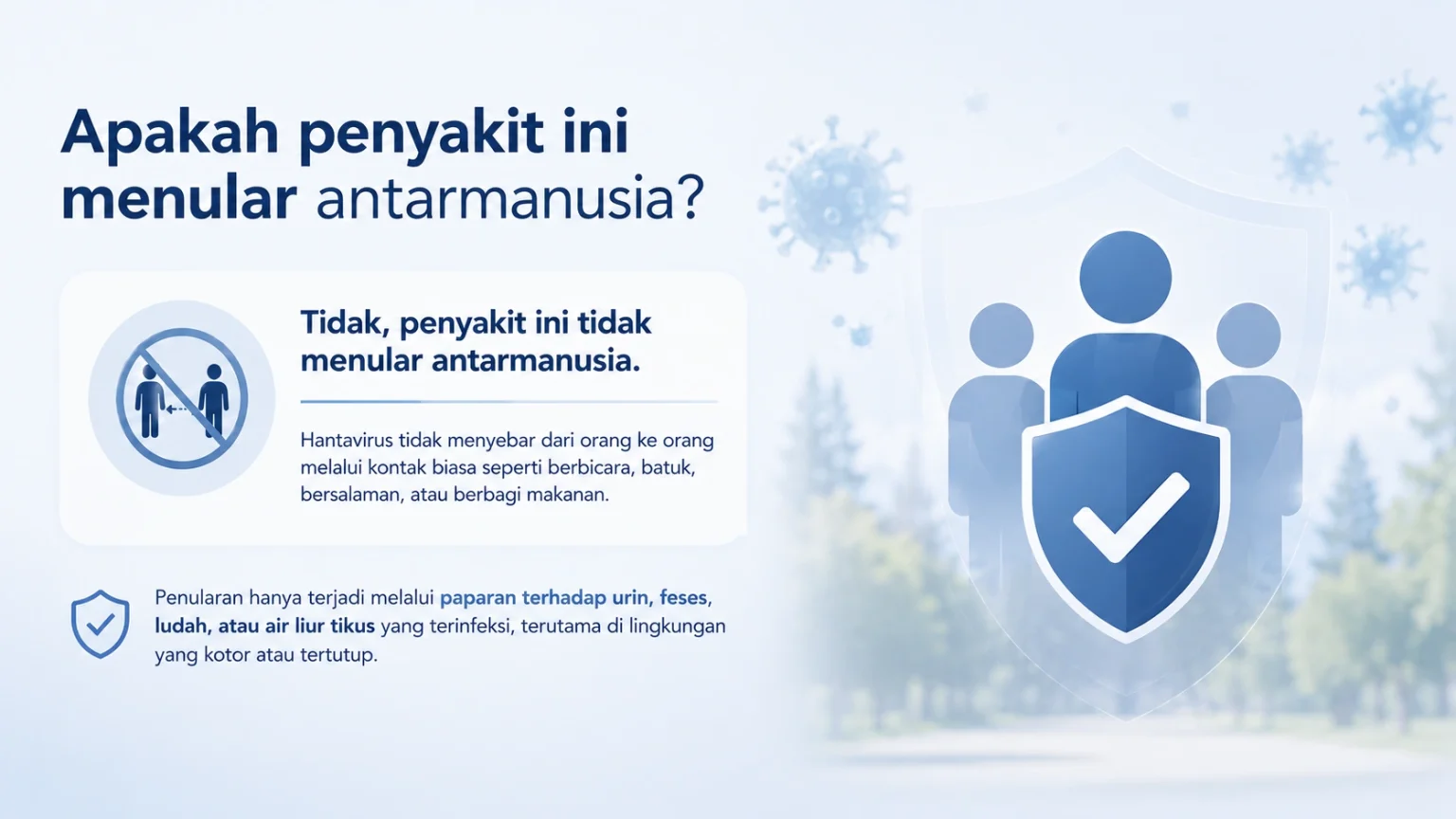 Apakah penyakit ini menular antarmanusia?

Tidak, penyakit ini tidak menular antarmanusia.

Hantavirus tidak menyebar dari orang ke orang melalui kontak biasa seperti berbicara, batuk, bersalaman, atau berbagi makanan.

Penularan hanya terjadi melalui paparan terhadap urin, feses, ludah, atau air liur tikus yang terinfeksi, terutama di lingkungan yang kotor atau tertutup.